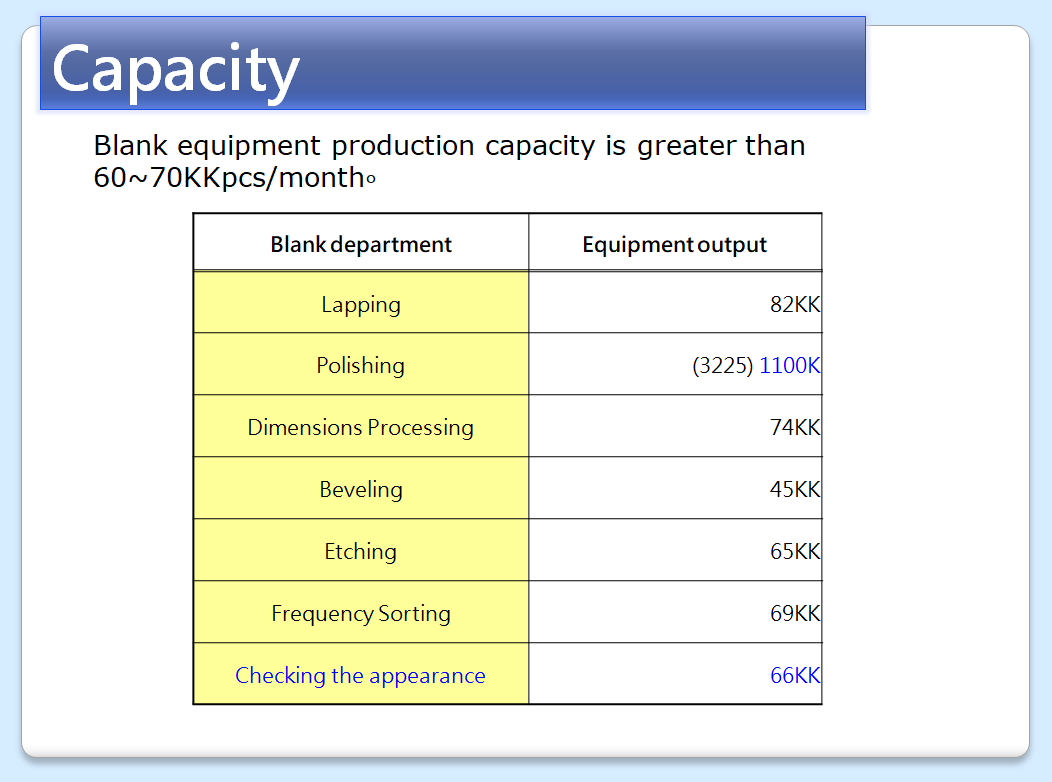 Capacity

Blank equipment production capacity is greater than 60~70KKpcs/month。

| Blank department | Equipment output |
|---|---|
| Lapping | 82KK |
| Polishing | (3225) 1100K |
| Dimensions Processing | 74KK |
| Beveling | 45KK |
| Etching | 65KK |
| Frequency Sorting | 69KK |
| Checking the appearance | 66KK |